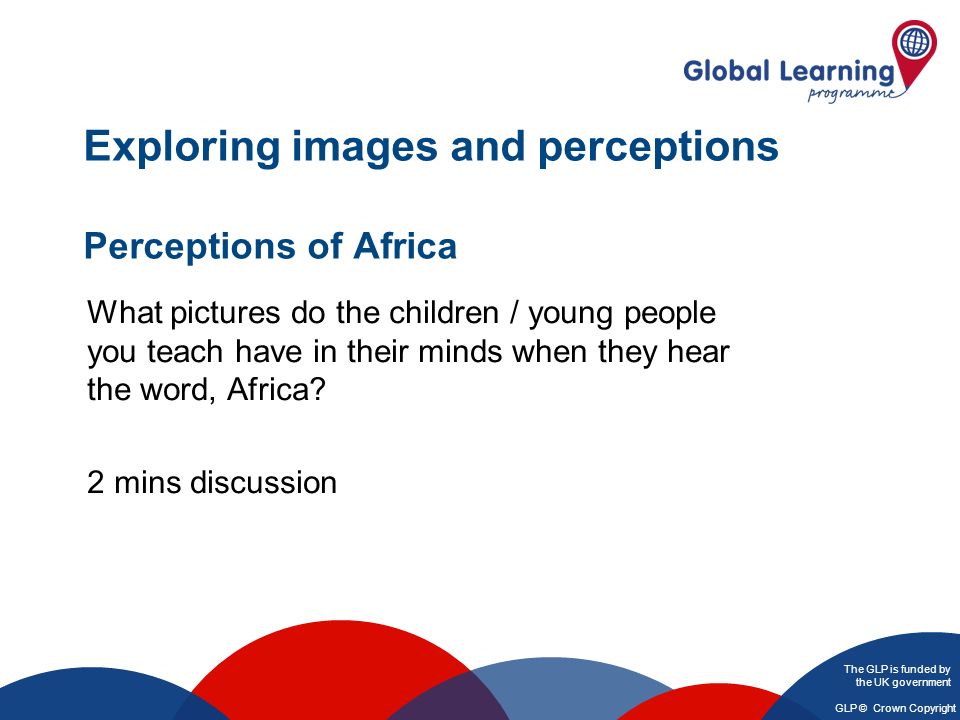 Global Learning programme

Exploring images and perceptions

Perceptions of Africa

What pictures do the children / young people you teach have in their minds when they hear the word, Africa?

2 mins discussion

The GLP is funded by the UK government

GLP © Crown Copyright